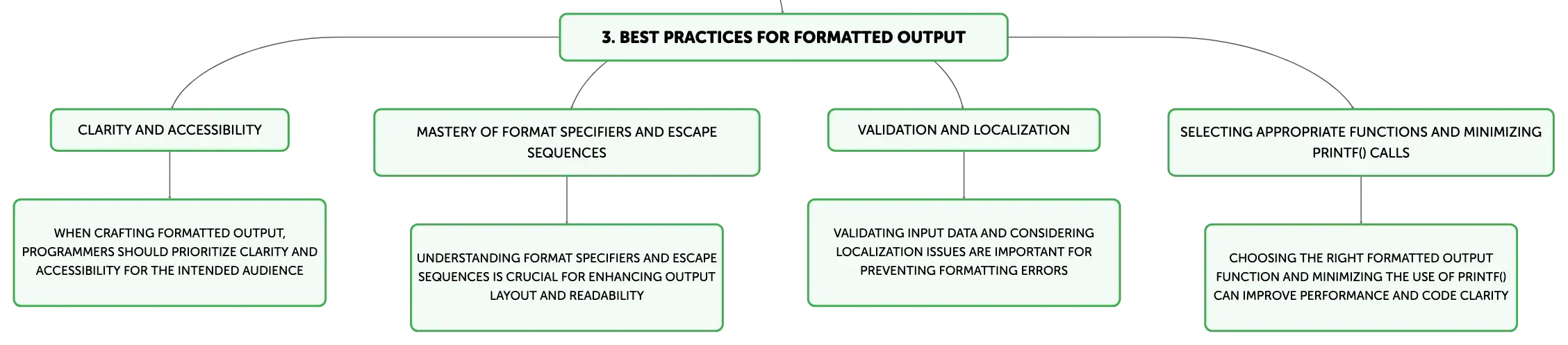 3. BEST PRACTICES FOR FORMATTED OUTPUT

CLARITY AND ACCESSIBILITY

WHEN CRAFTING FORMATTED OUTPUT, PROGRAMMERS SHOULD PRIORITIZE CLARITY AND ACCESSIBILITY FOR THE INTENDED AUDIENCE

MASTERY OF FORMAT SPECIFIERS AND ESCAPE SEQUENCES

UNDERSTANDING FORMAT SPECIFIERS AND ESCAPE SEQUENCES IS CRUCIAL FOR ENHANCING OUTPUT LAYOUT AND READABILITY

VALIDATION AND LOCALIZATION

VALIDATING INPUT DATA AND CONSIDERING LOCALIZATION ISSUES ARE IMPORTANT FOR PREVENTING FORMATTING ERRORS

SELECTING APPROPRIATE FUNCTIONS AND MINIMIZING PRINTF() CALLS

CHOOSING THE RIGHT FORMATTED OUTPUT FUNCTION AND MINIMIZING THE USE OF PRINTF() CAN IMPROVE PERFORMANCE AND CODE CLARITY